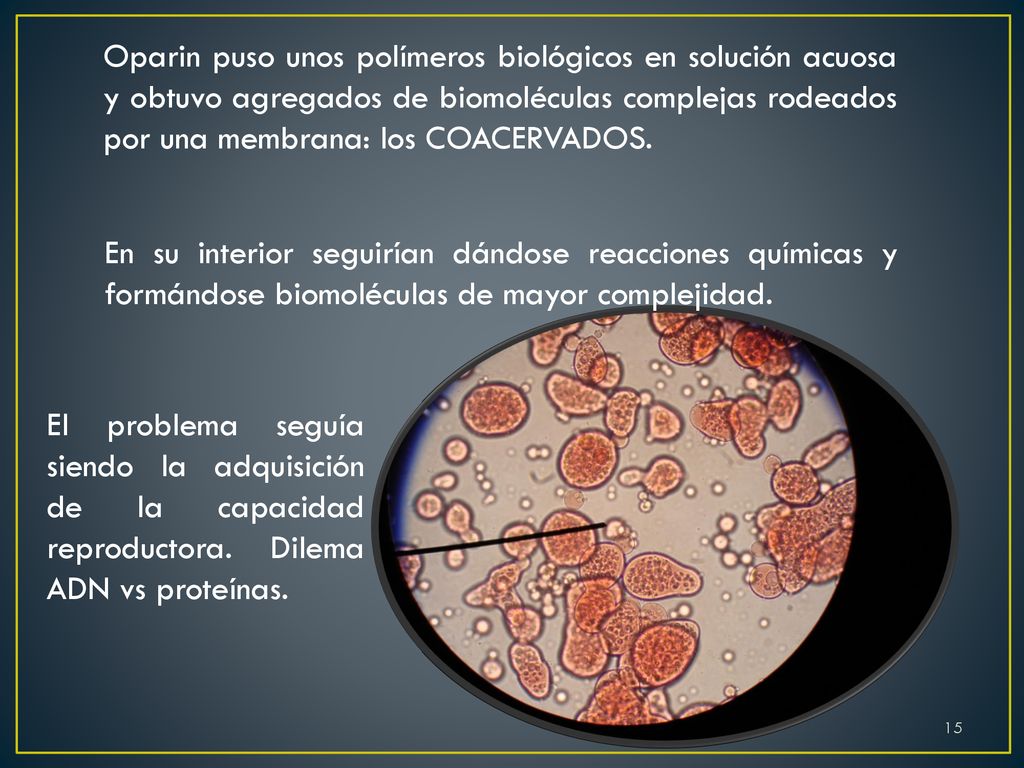 Oparin puso unos polímeros biológicos en solución acuosa y obtuvo agregados de biomoléculas complejas rodeados por una membrana: los COACERVADOS.

En su interior seguirían dándose reacciones químicas y formándose biomoléculas de mayor complejidad.

El problema seguía siendo la adquisición de la capacidad reproductora. Dilema ADN vs proteínas.

15